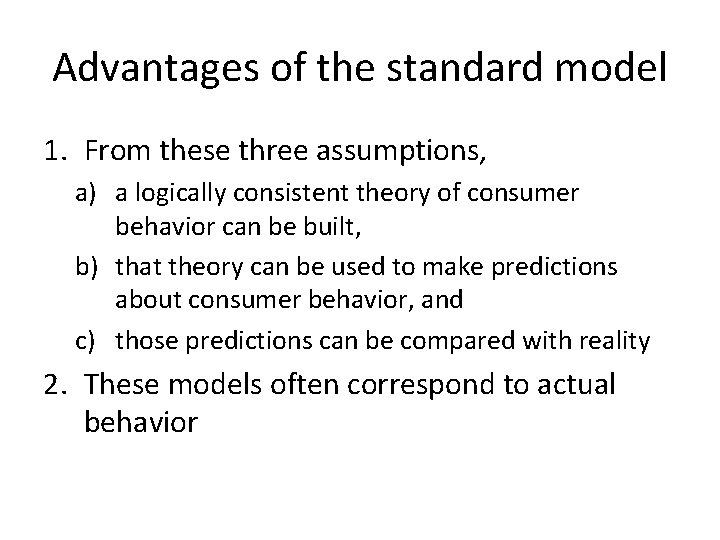 Advantages of the standard model

1. From these three assumptions,
   a) a logically consistent theory of consumer behavior can be built,
   b) that theory can be used to make predictions about consumer behavior, and
   c) those predictions can be compared with reality
2. These models often correspond to actual behavior